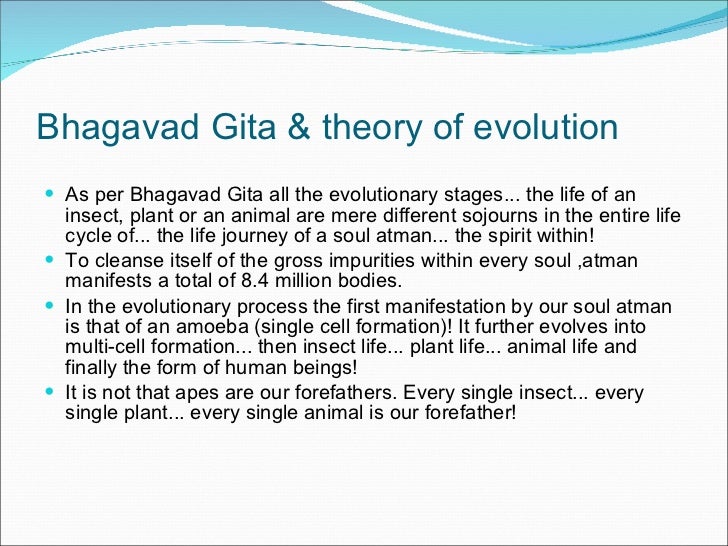 Bhagavad Gita & theory of evolution

- As per Bhagavad Gita all the evolutionary stages... the life of an insect, plant or an animal are mere different sojourns in the entire life cycle of... the life journey of a soul atman... the spirit within!
- To cleanse itself of the gross impurities within every soul ,atman manifests a total of 8.4 million bodies.
- In the evolutionary process the first manifestation by our soul atman is that of an amoeba (single cell formation)! It further evolves into multi-cell formation... then insect life... plant life... animal life and finally the form of human beings!
- It is not that apes are our forefathers. Every single insect... every single plant... every single animal is our forefather!